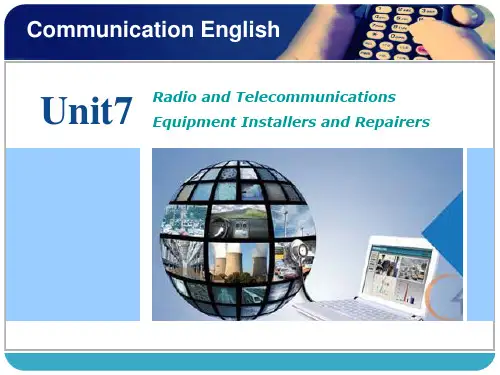 Communication English

Unit7

Radio and Telecommunications Equipment Installers and Repairers